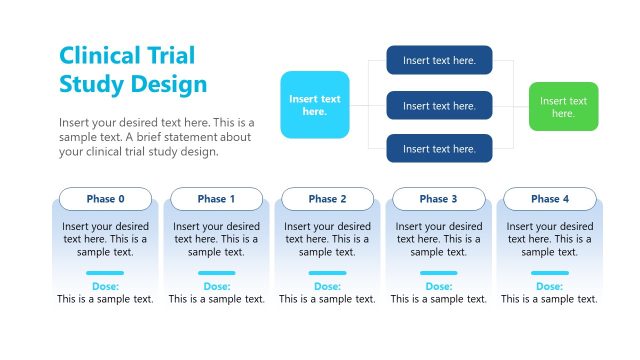 Clinical Trial Study Design

Insert your desired text here. This is a sample text. A brief statement about your clinical trial study design.

Insert text here.

Insert text here.

Insert text here.

Insert text here.

Insert text here.

Phase 0

Insert your desired text here. This is a sample text.

Dose:
This is a sample text.

Phase 1

Insert your desired text here. This is a sample text.

Dose:
This is a sample text.

Phase 2

Insert your desired text here. This is a sample text.

Dose:
This is a sample text.

Phase 3

Insert your desired text here. This is a sample text.

Dose:
This is a sample text.

Phase 4

Insert your desired text here. This is a sample text.

Dose:
This is a sample text.